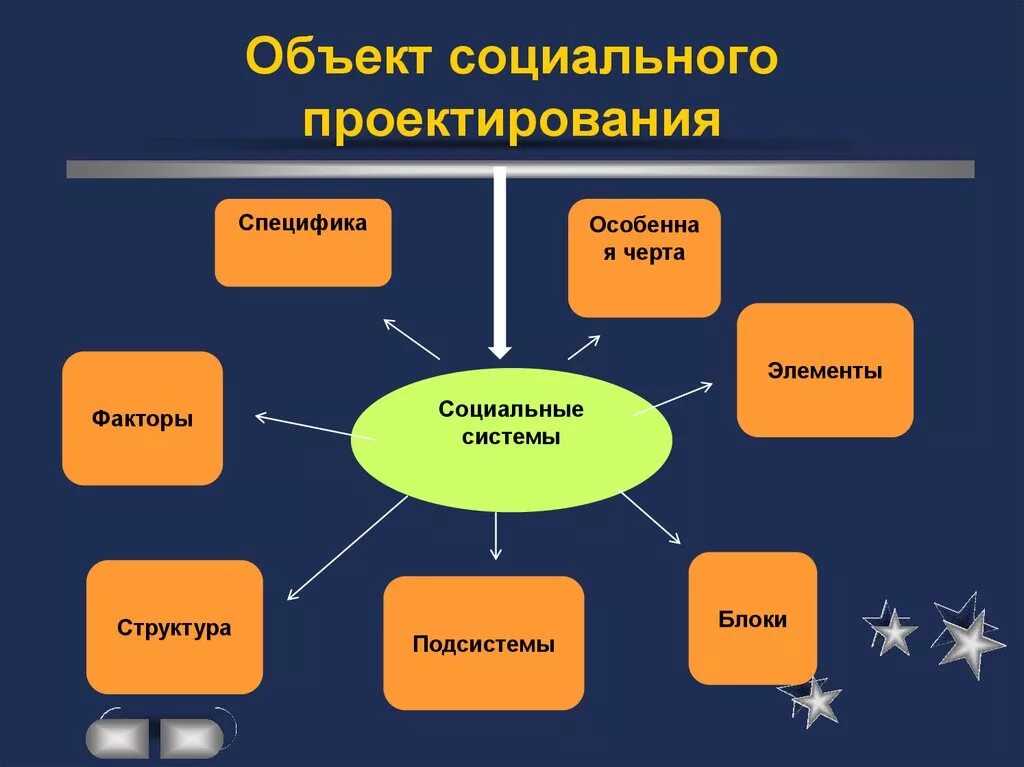 Объект социального проектирования

Специфика

Особенна я черта

Элементы

Факторы

Социальные системы

Структура

Подсистемы

Блоки